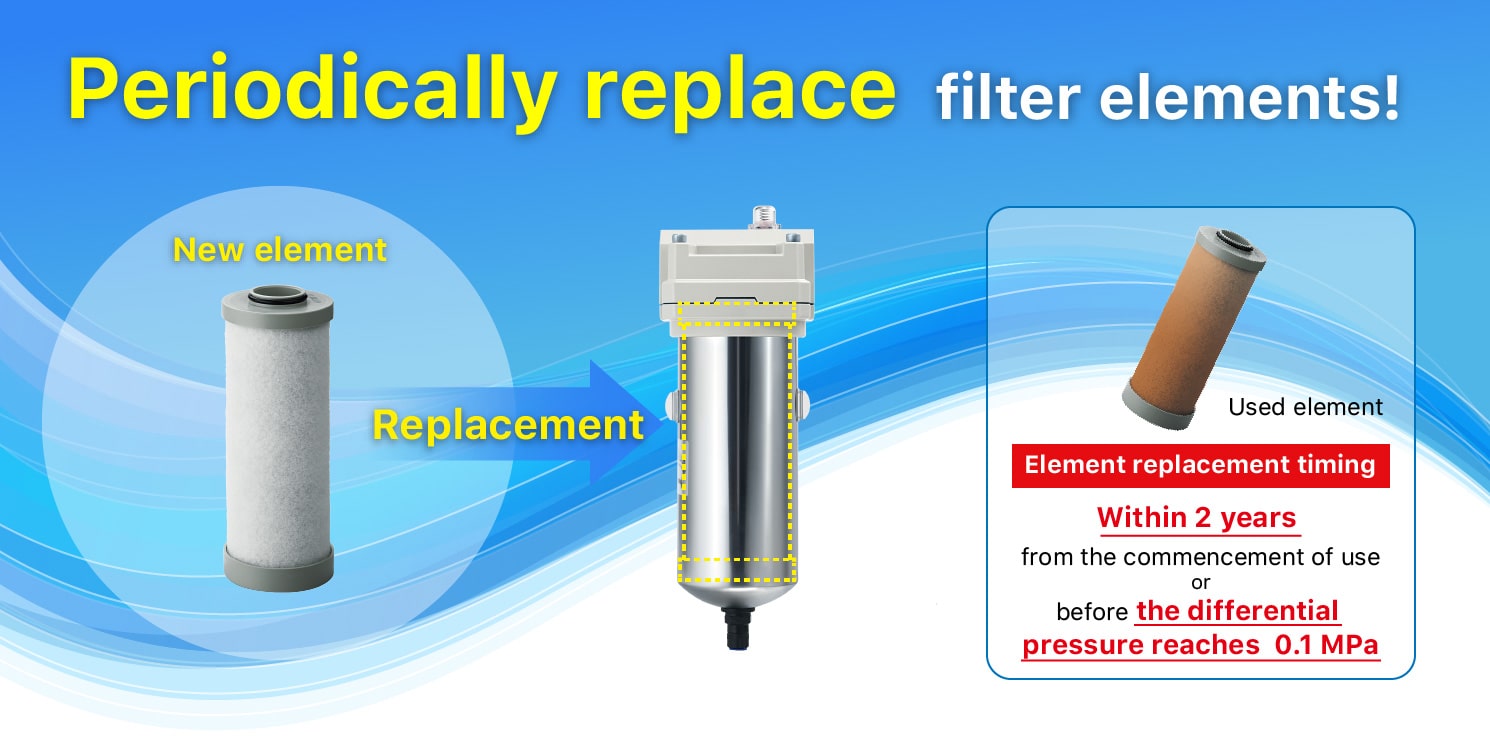 Periodically replace filter elements!

New element

Replacement

Used element

Element replacement timing

Within 2 years
from the commencement of use
or
before the differential pressure reaches 0.1 MPa